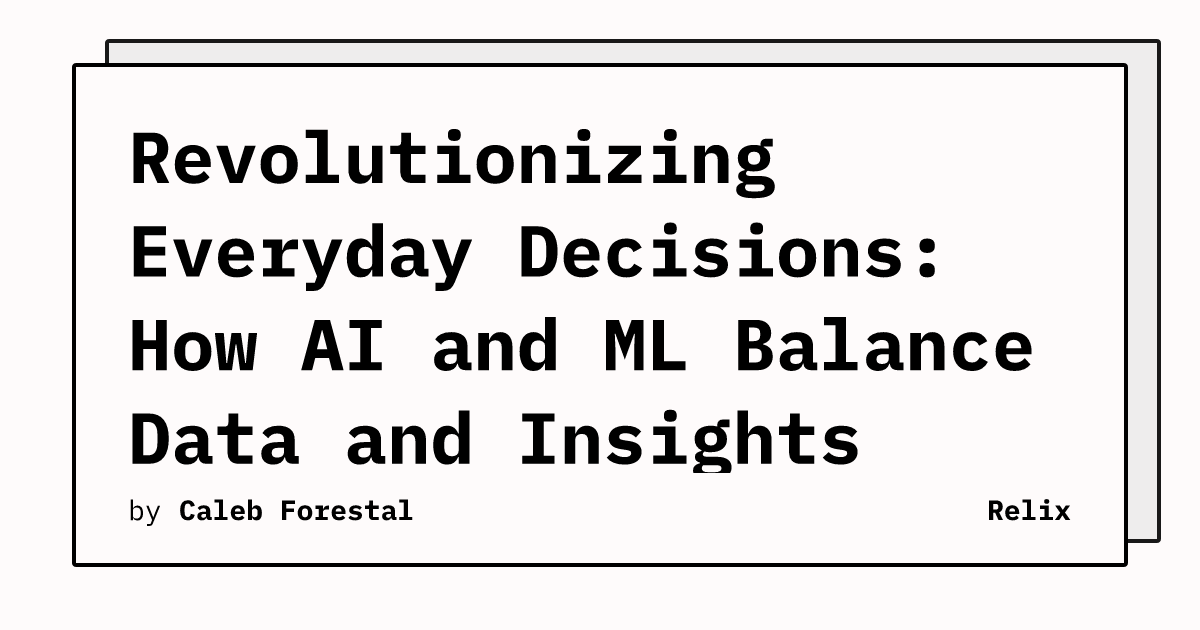 Revolutionizing Everyday Decisions: How AI and ML Balance Data and Insights

by Caleb Forestal

Relix